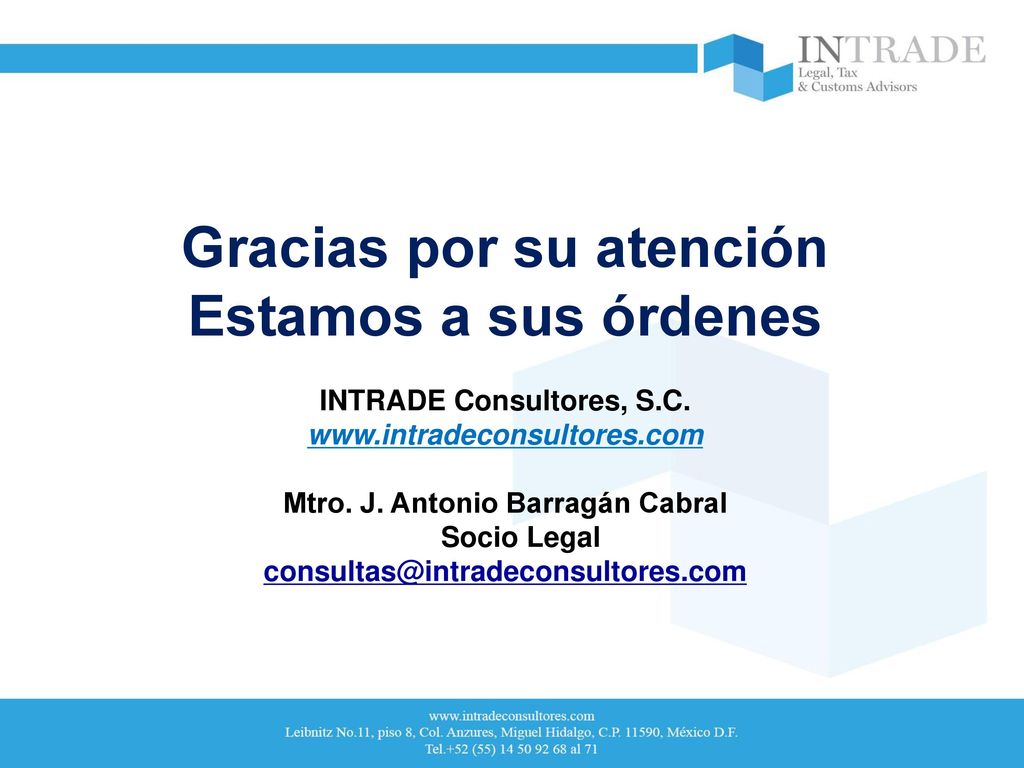 INTRADE
Legal, Tax
& Customs Advisors

Gracias por su atención
Estamos a sus órdenes

INTRADE Consultores, S.C.
www.intradeconsultores.com

Mtro. J. Antonio Barragán Cabral
Socio Legal
consultas@intradeconsultores.com

www.intradeconsultores.com
Leibnitz No.11, piso 8, Col. Anzures, Miguel Hidalgo, C.P. 11590, México D.F.
Tel.+52 (55) 14 50 92 68 al 71